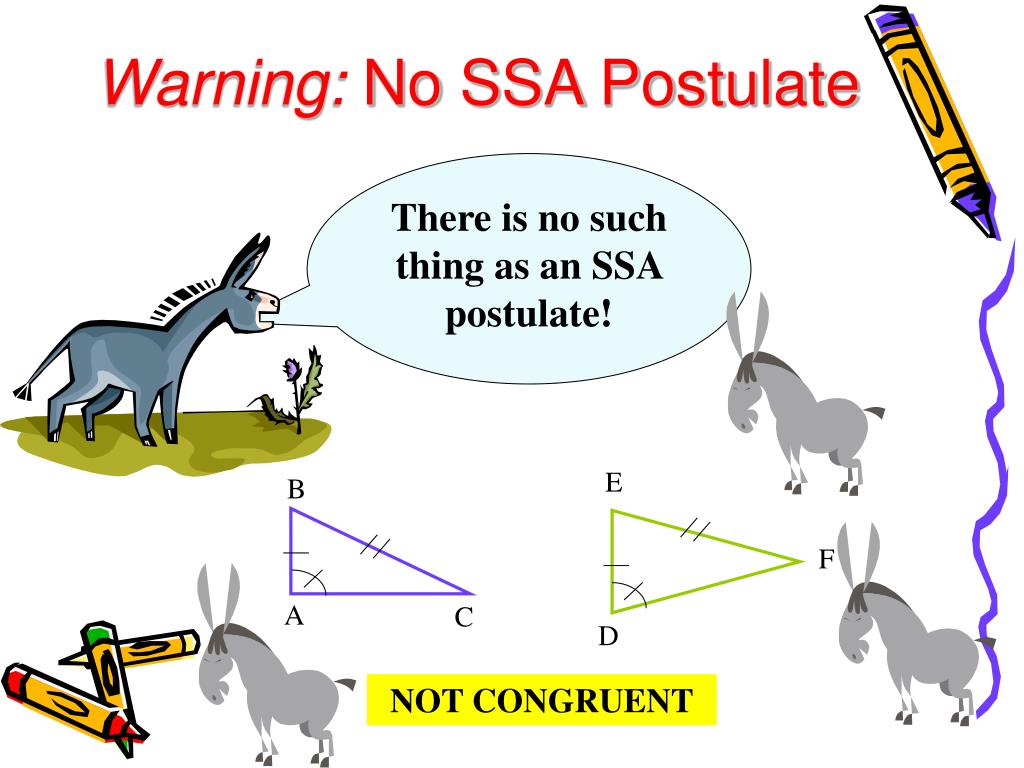 Warning: No SSA Postulate

There is no such thing as an SSA postulate!

B

A

C

E

F

D

NOT CONGRUENT